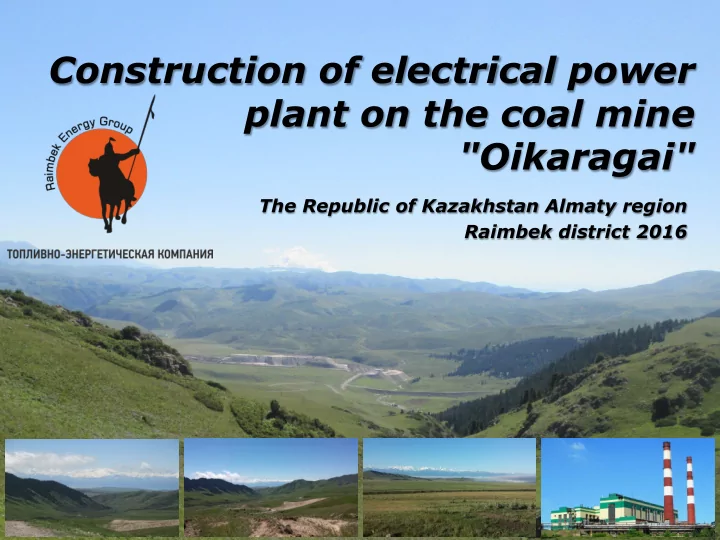 Construction of electrical power plant on the coal mine "Oikaragai"

Raimbek Energy Group

The Republic of Kazakhstan Almaty region Raimbek district 2016

ТОПЛИВНО-ЭНЕРГЕТИЧЕСКАЯ КОМПАНИЯ